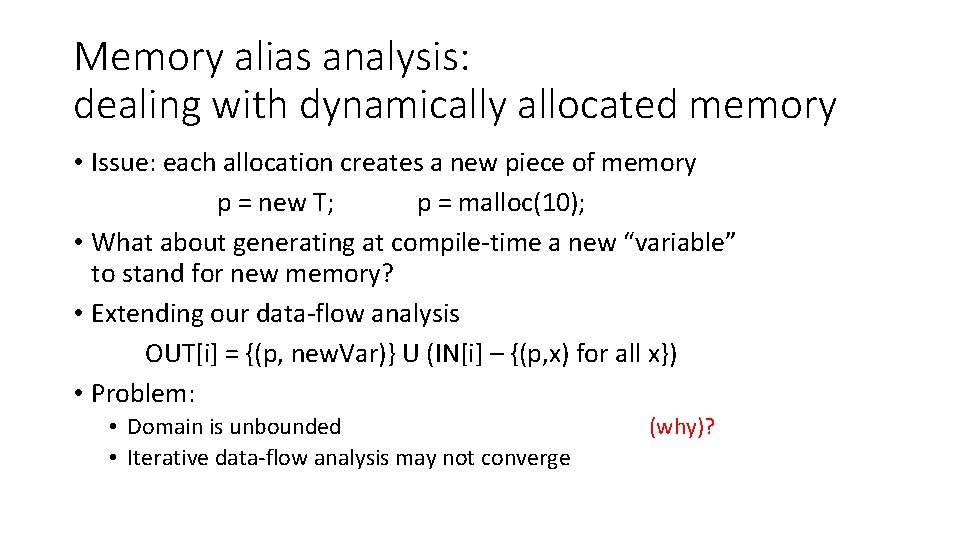 Memory alias analysis:
dealing with dynamically allocated memory

• Issue: each allocation creates a new piece of memory
p = new T; p = malloc(10);
• What about generating at compile-time a new “variable” to stand for new memory?
• Extending our data-flow analysis
OUT[i] = {(p, newVar)} U (IN[i] – {(p,x) for all x})
• Problem:
• Domain is unbounded (why)?
• Iterative data-flow analysis may not converge